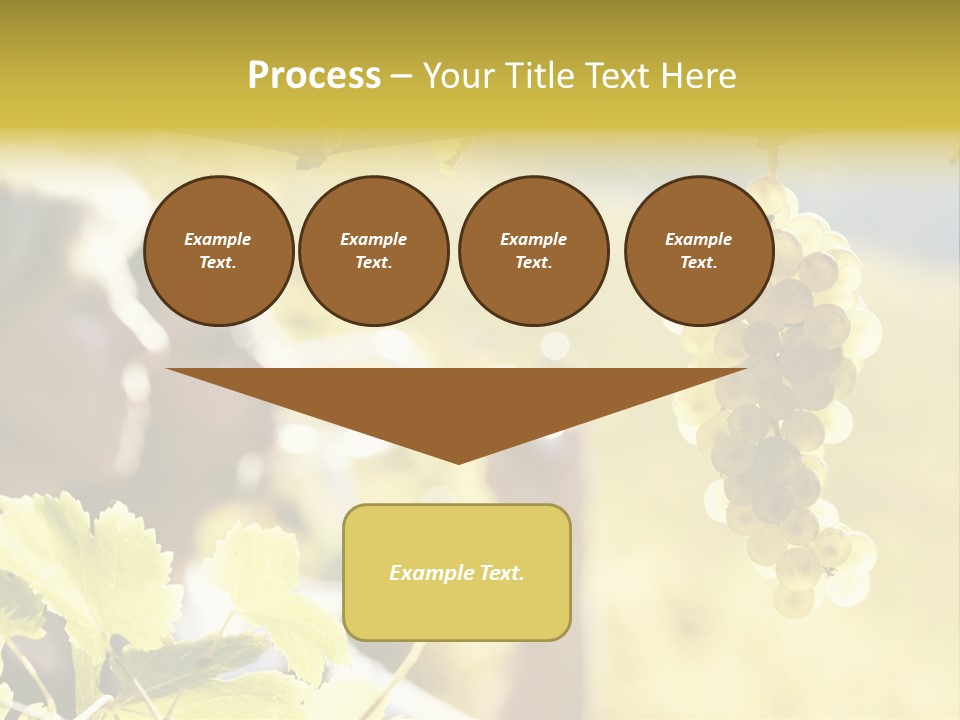 Process – Your Title Text Here

Example Text.

Example Text.

Example Text.

Example Text.

Example Text.